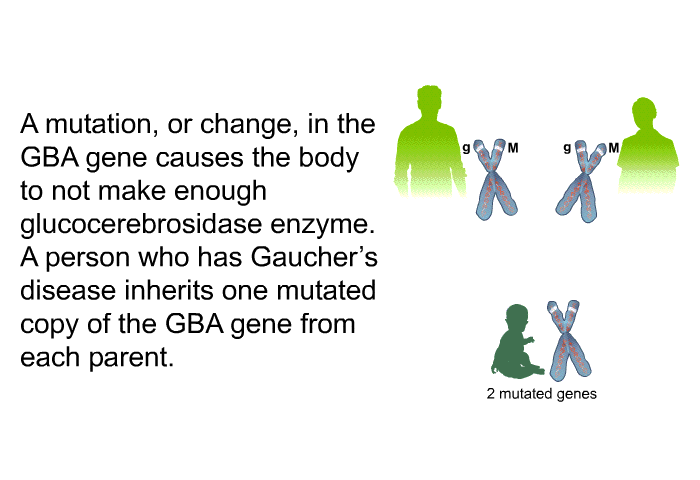 A mutation, or change, in the GBA gene causes the body to not make enough glucocerebrosidase enzyme. A person who has Gaucher's disease inherits one mutated copy of the GBA gene from each parent.

g M

g M

2 mutated genes